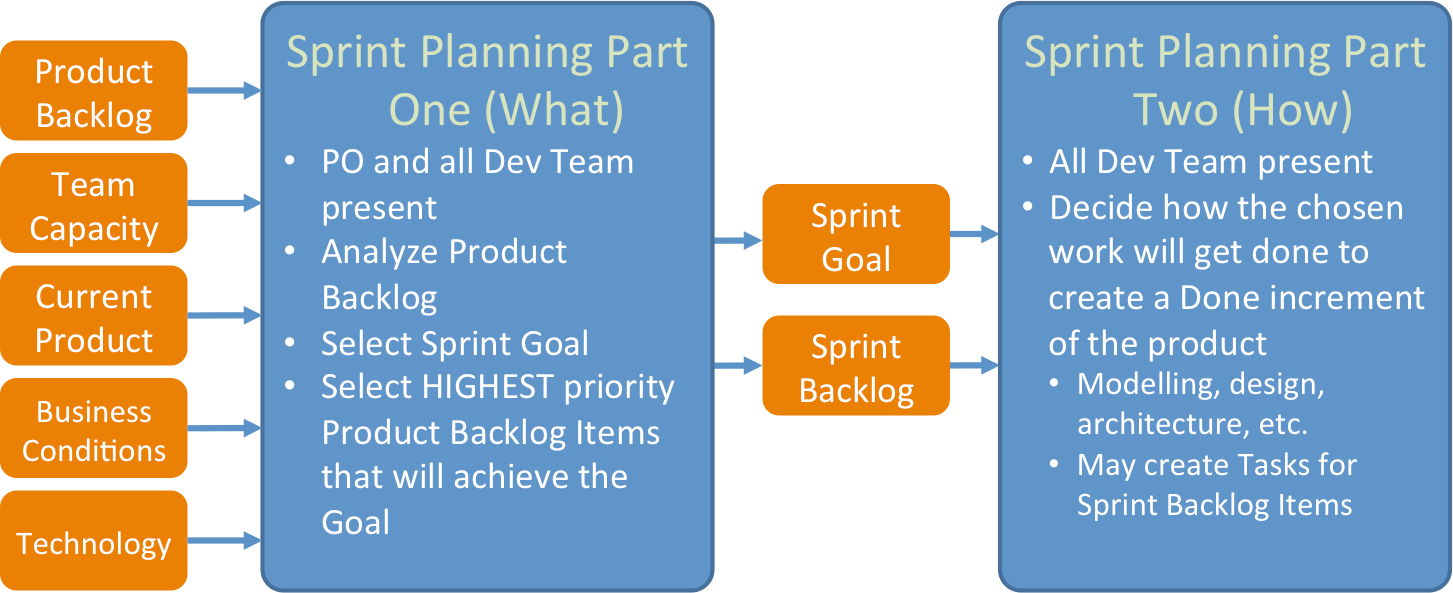 Product Backlog

Team Capacity

Current Product

Business Conditions

Technology

Sprint Planning Part One (What)

• PO and all Dev Team present
• Analyze Product Backlog
• Select Sprint Goal
• Select HIGHEST priority Product Backlog Items that will achieve the Goal

Sprint Goal

Sprint Backlog

Sprint Planning Part Two (How)

• All Dev Team present
• Decide how the chosen work will get done to create a Done increment of the product
  • Modelling, design, architecture, etc.
  • May create Tasks for Sprint Backlog Items